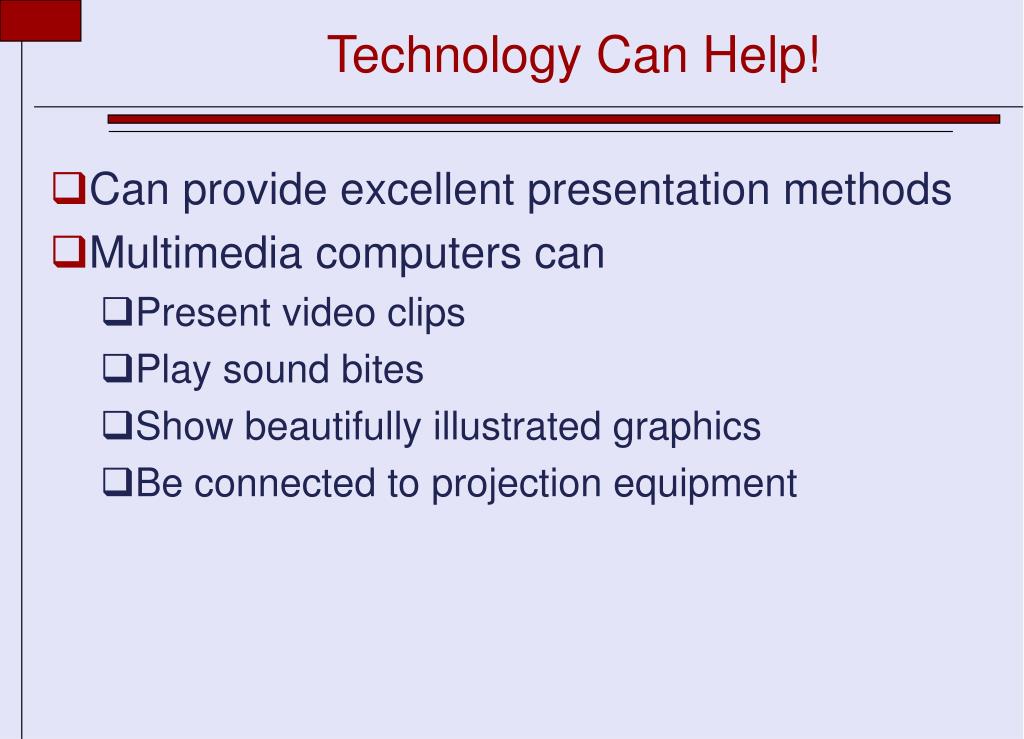 Technology Can Help!

❑Can provide excellent presentation methods

❑Multimedia computers can

❑Present video clips

❑Play sound bites

❑Show beautifully illustrated graphics

❑Be connected to projection equipment